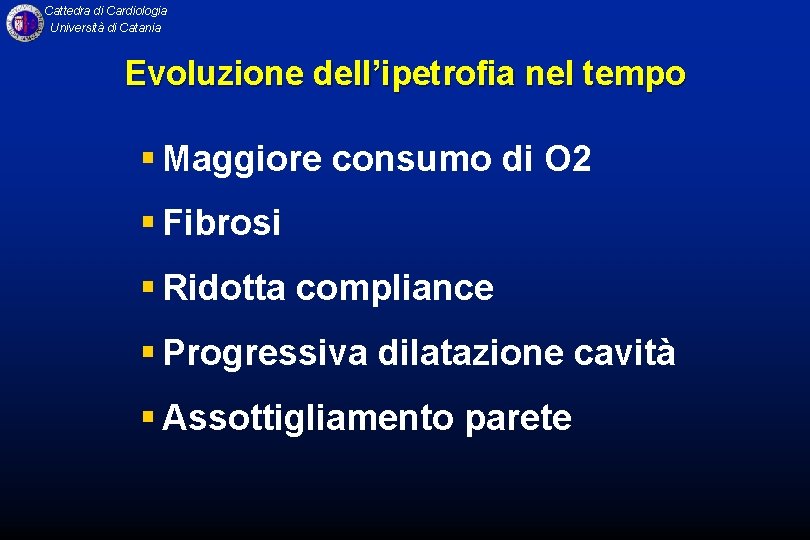 Cattedra di Cardiologia
Università di Catania

Evoluzione dell'ipetrofia nel tempo

▪ Maggiore consumo di O2

▪ Fibrosi

▪ Ridotta compliance

▪ Progressiva dilatazione cavità

▪ Assottigliamento parete